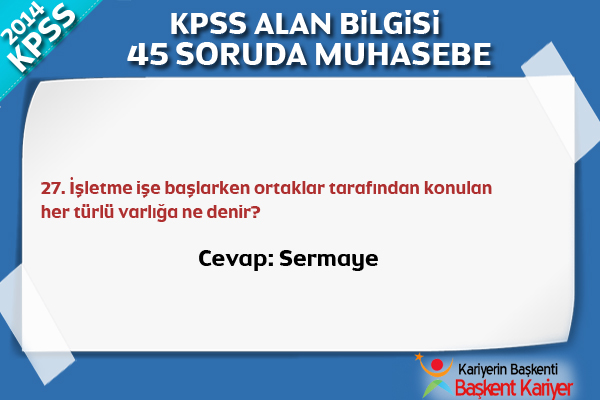 2014 KPSS

KPSS ALAN BİLGİSİ
45 SORUDA MUHASEBE

27. İşletme işe başlarken ortaklar tarafından konulan her türlü varlığa ne denir?

Cevap: Sermaye

Kariyerin Başkenti
Başkent Kariyer